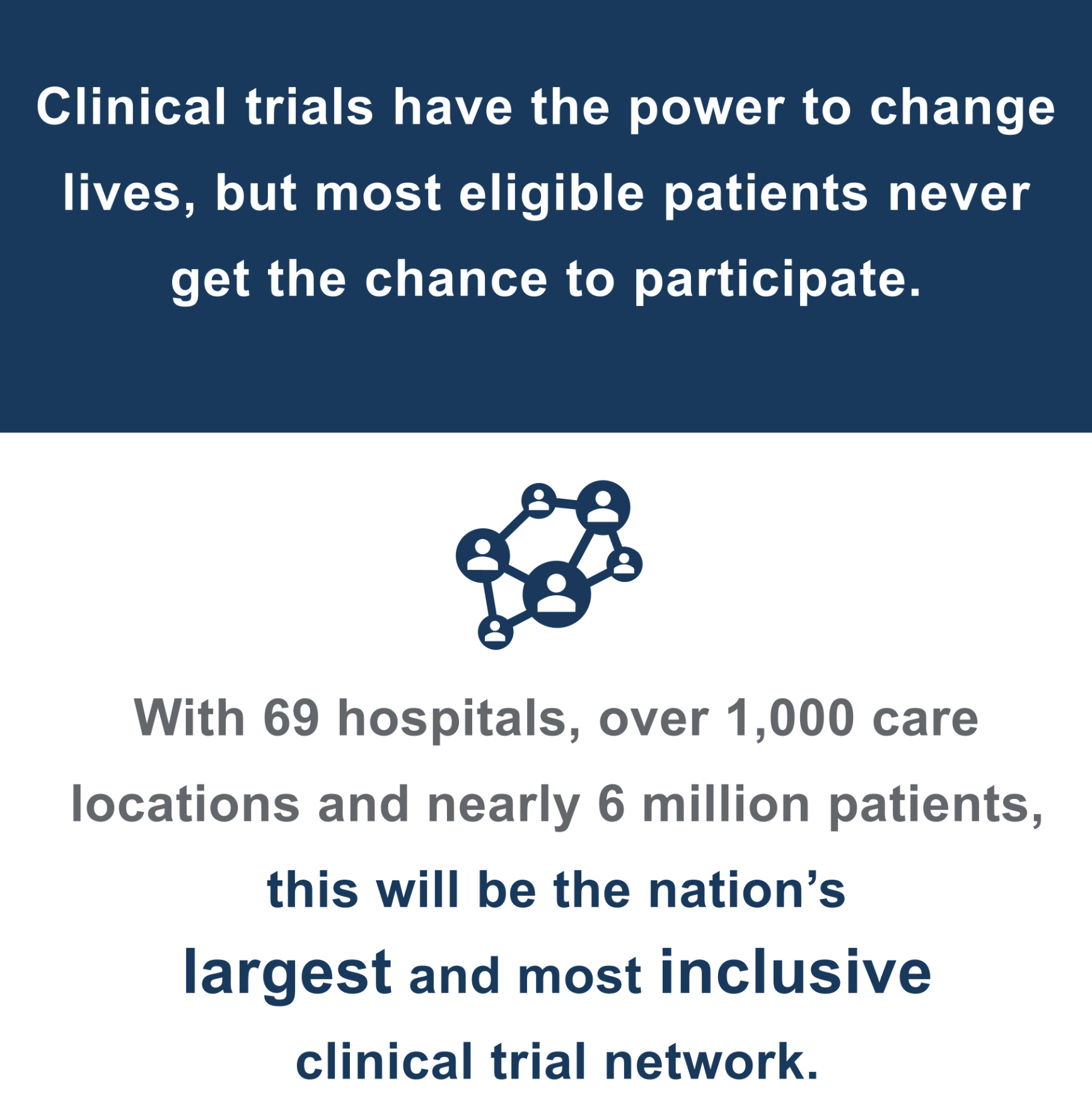 Clinical trials have the power to change lives, but most eligible patients never get the chance to participate.

With 69 hospitals, over 1,000 care locations and nearly 6 million patients, this will be the nation’s largest and most inclusive clinical trial network.